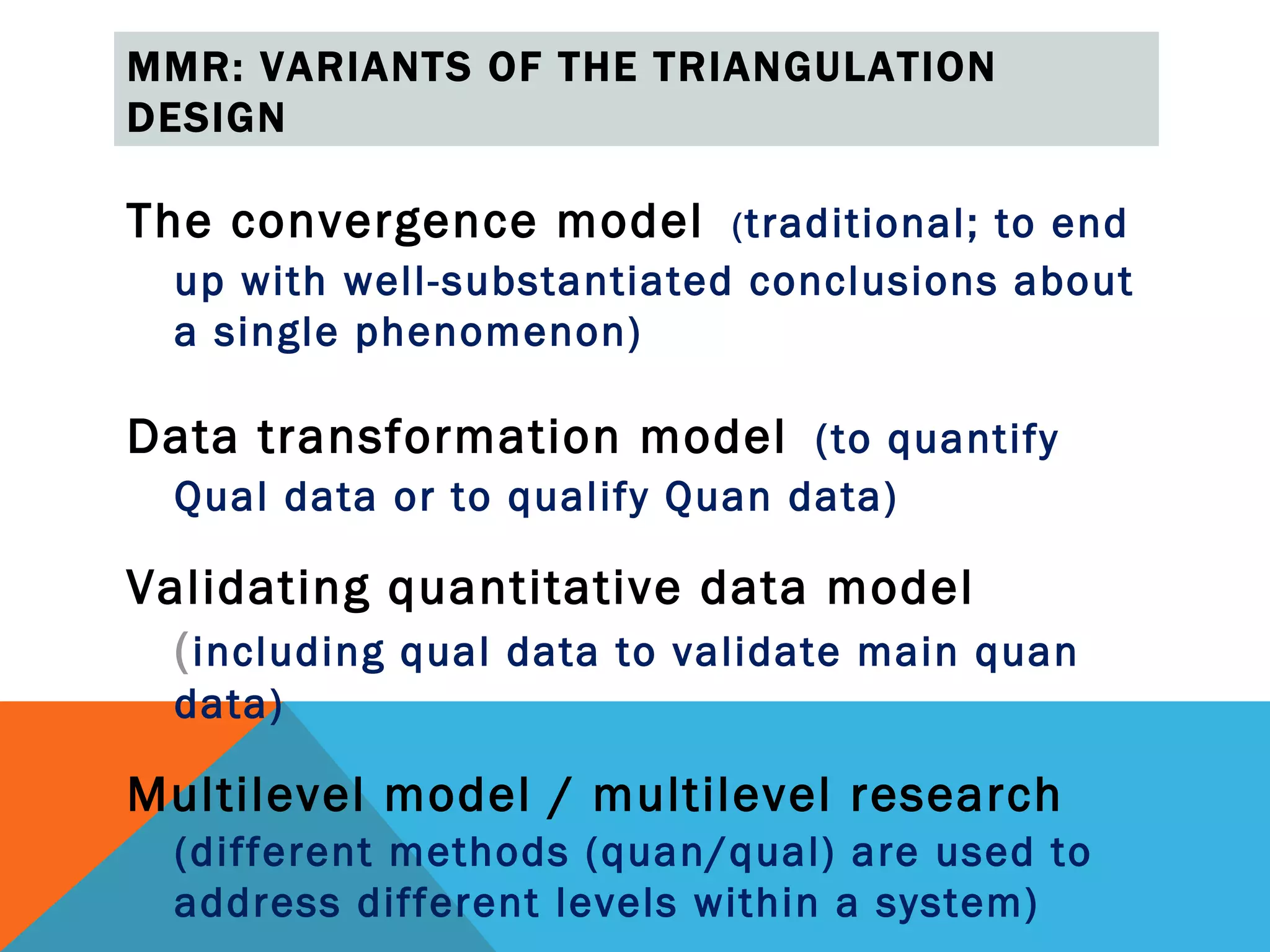 MMR: VARIANTS OF THE TRIANGULATION DESIGN

The convergence model (traditional; to end up with well-substantiated conclusions about a single phenomenon)

Data transformation model (to quantify Qual data or to qualify Quan data)

Validating quantitative data model (including qual data to validate main quan data)

Multilevel model / multilevel research (different methods (quan/qual) are used to address different levels within a system)